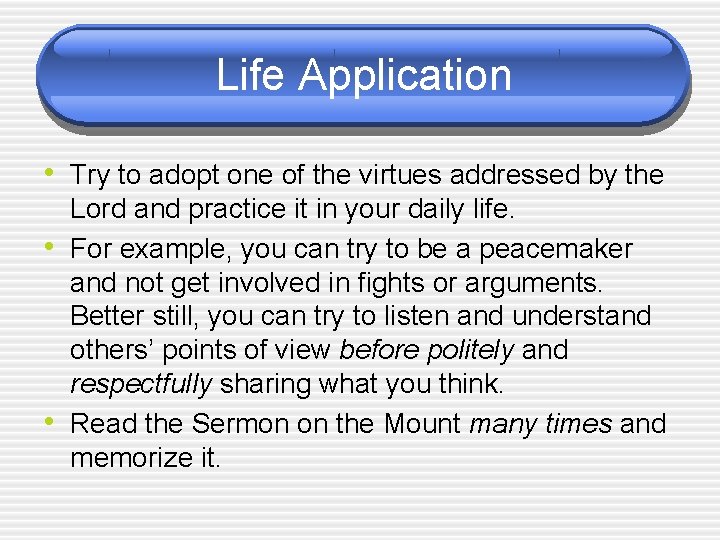 Life Application

• Try to adopt one of the virtues addressed by the Lord and practice it in your daily life.
• For example, you can try to be a peacemaker and not get involved in fights or arguments. Better still, you can try to listen and understand others' points of view before politely and respectfully sharing what you think.
• Read the Sermon on the Mount many times and memorize it.